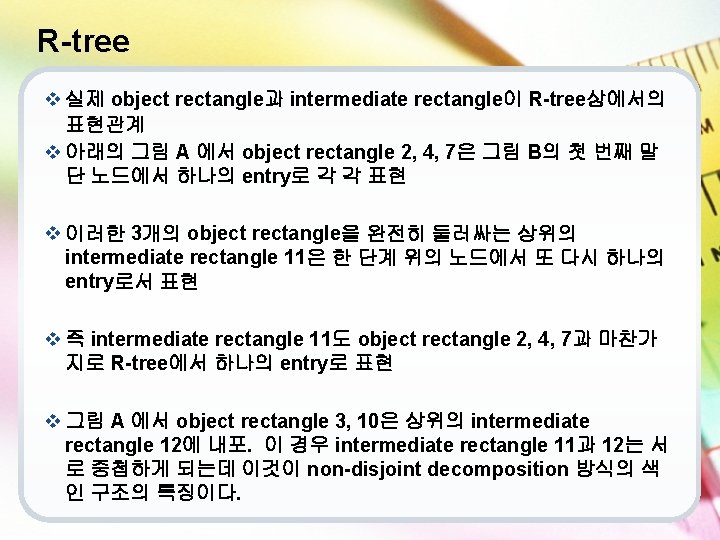 R-tree

❖ 실제 object rectangle과 intermediate rectangle이 R-tree상에서의 표현관계

❖ 아래의 그림 A 에서 object rectangle 2, 4, 7은 그림 B의 첫 번째 말단 노드에서 하나의 entry로 각 각 표현

❖ 이러한 3개의 object rectangle을 완전히 둘러싸는 상위의 intermediate rectangle 11은 한 단계 위의 노드에서 또 다시 하나의 entry로서 표현

❖ 즉 intermediate rectangle 11도 object rectangle 2, 4, 7과 마찬가지로 R-tree에서 하나의 entry로 표현

❖ 그림 A 에서 object rectangle 3, 10은 상위의 intermediate rectangle 12에 내포. 이 경우 intermediate rectangle 11과 12는 서로 중첩하게 되는데 이것이 non-disjoint decomposition 방식의 색인 구조의 특징이다.